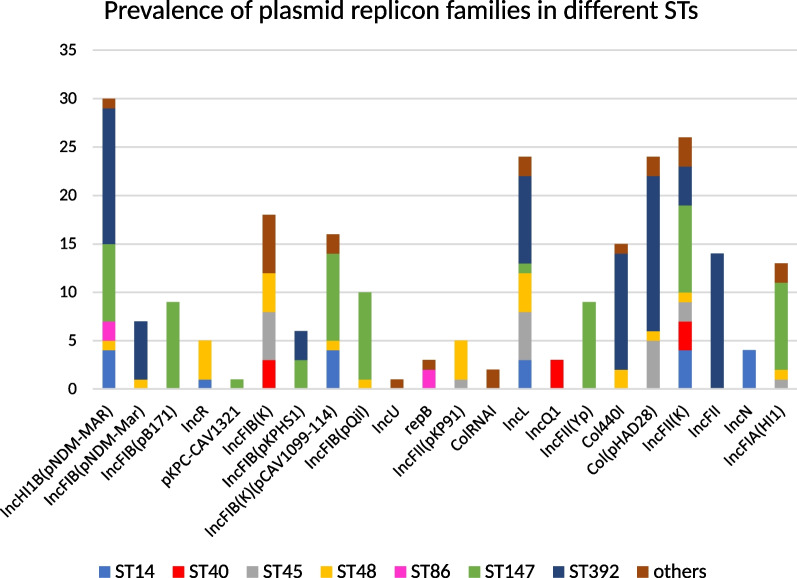 Prevalence of plasmid replicon families in different STs

35
30
25
20
15
10
5
0

IncHI1B(pNDM-MAR)
IncFIB(pNDM-Mar)
IncFIB(pB171)
IncR
pKPC-CAV1321
IncFIB(K)
IncFIB(pKPHS1)
IncFIB(K)(pCAV1099-114)
IncFIB(pQil)
IncU
repB
IncFII(pKP91)
ColRNAI
IncL
IncQ1
IncFII(Yp)
Col440I
Col(pHAD28)
IncFII(K)
IncFII
IncN
IncFIA(HI1)

ST14 ST40 ST45 ST48 ST86 ST147 ST392 others